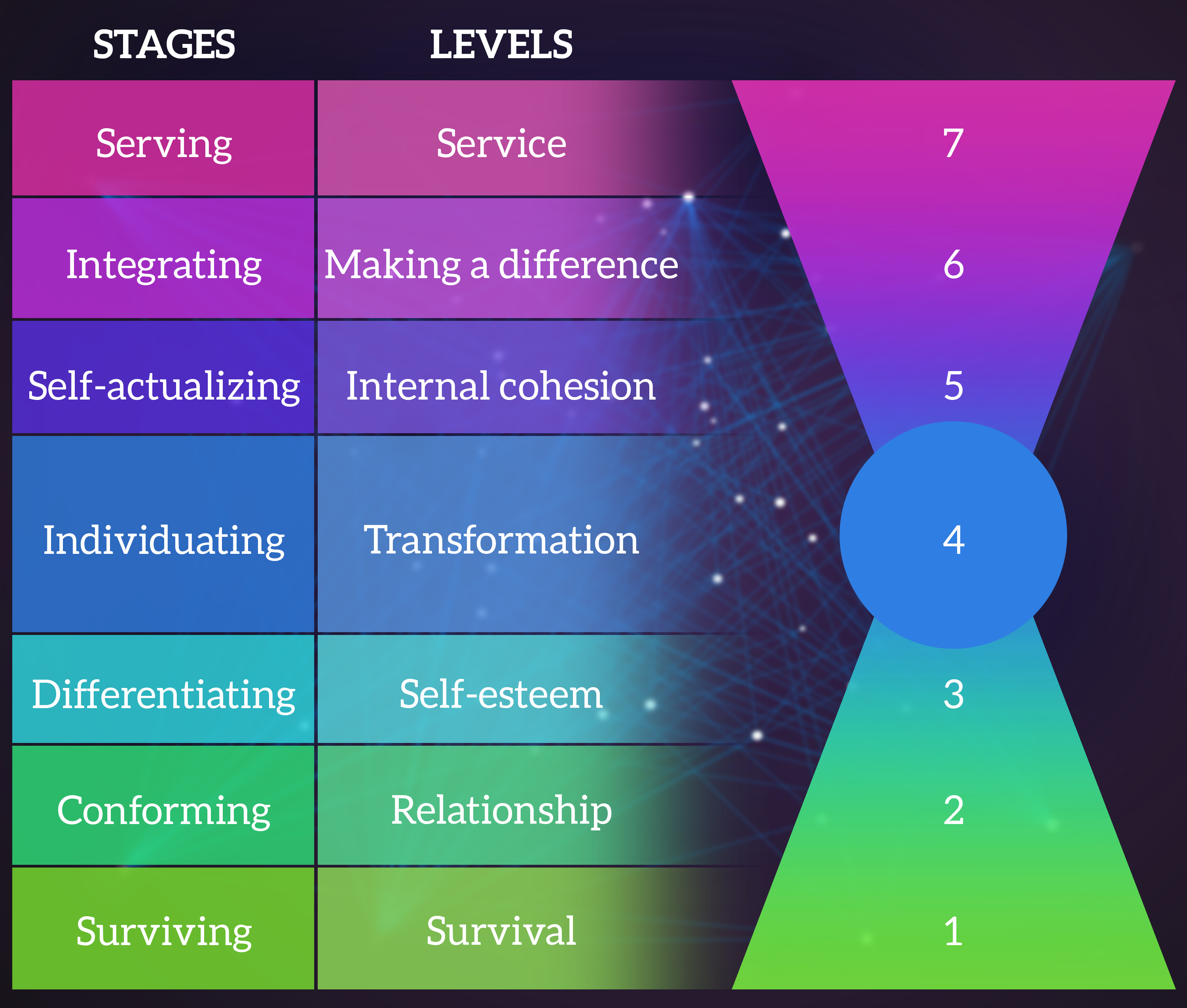 | STAGES | LEVELS | |
|---|---|---|
| Serving | Service | 7 |
| Integrating | Making a difference | 6 |
| Self-actualizing | Internal cohesion | 5 |
| Individuating | Transformation | 4 |
| Differentiating | Self-esteem | 3 |
| Conforming | Relationship | 2 |
| Surviving | Survival | 1 |